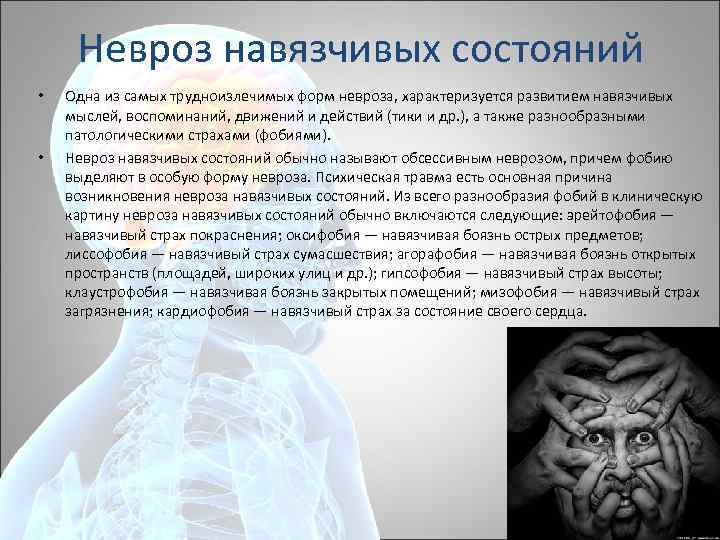 Невроз навязчивых состояний

• Одна из самых трудноизлечимых форм невроза, характеризуется развитием навязчивых мыслей, воспоминаний, движений и действий (тики и др.), а также разнообразными патологическими страхами (фобиями).

• Невроз навязчивых состояний обычно называют обсессивным неврозом, причем фобию выделяют в особую форму невроза. Психическая травма есть основная причина возникновения невроза навязчивых состояний. Из всего разнообразия фобий в клиническую картину невроза навязчивых состояний обычно включаются следующие: эрейтофобия — навязчивый страх покраснения; оксифобия — навязчивая боязнь острых предметов; лиссофобия — навязчивый страх сумасшествия; агорафобия — навязчивая боязнь открытых пространств (площадей, широких улиц и др.); гипсофобия — навязчивый страх высоты; клаустрофобия — навязчивая боязнь закрытых помещений; мизофобия — навязчивый страх загрязнения; кардиофобия — навязчивый страх за состояние своего сердца.